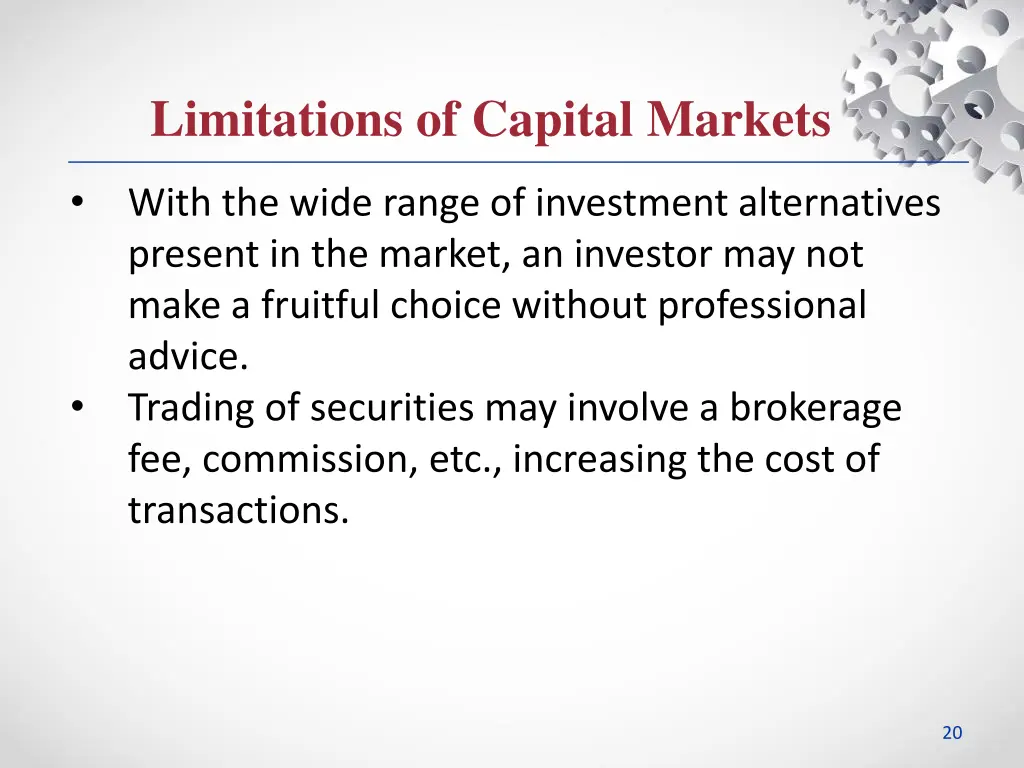 Limitations of Capital Markets

• With the wide range of investment alternatives present in the market, an investor may not make a fruitful choice without professional advice.
• Trading of securities may involve a brokerage fee, commission, etc., increasing the cost of transactions.

20